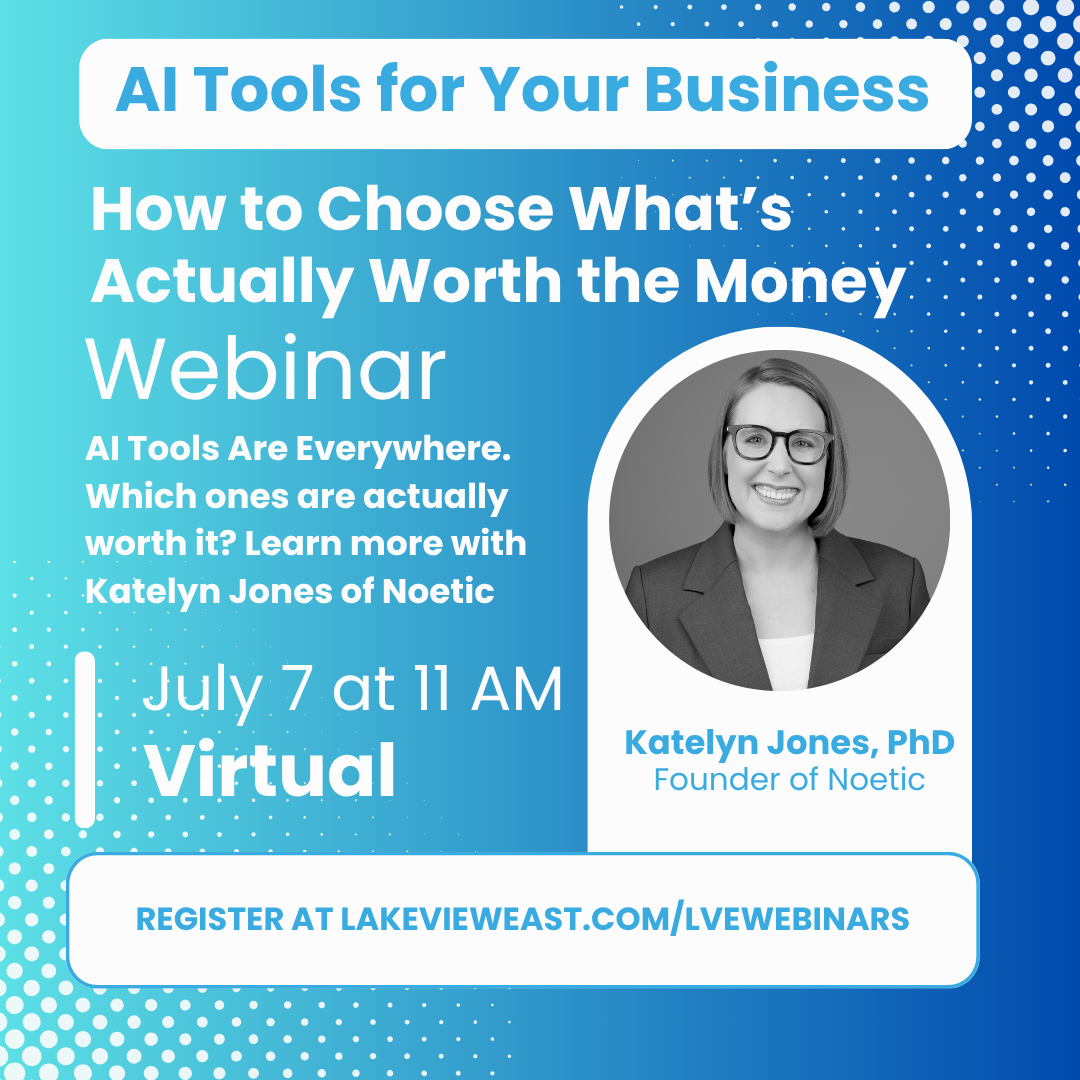 AI Tools for Your Business

How to Choose What's Actually Worth the Money

Webinar

AI Tools Are Everywhere. Which ones are actually worth it? Learn more with Katelyn Jones of Noetic

July 7 at 11 AM
Virtual

Katelyn Jones, PhD
Founder of Noetic

REGISTER AT LAKEVIEWEAST.COM/LVEWEBINARS